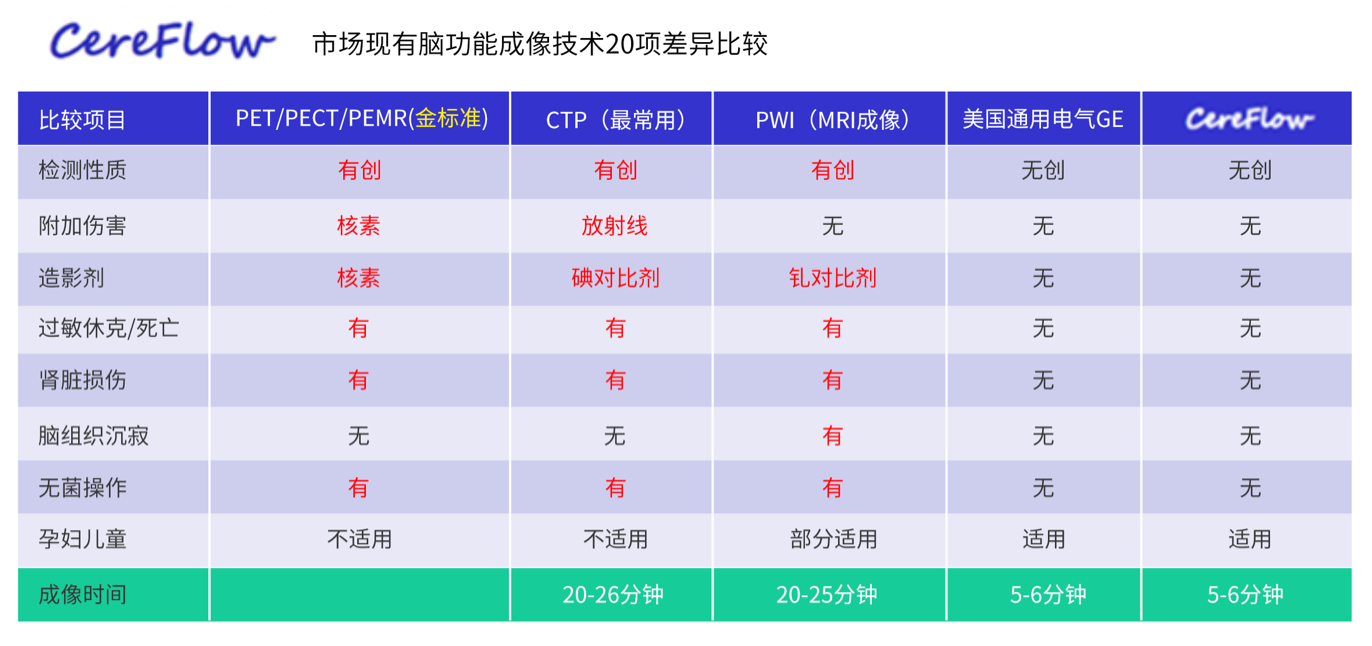 CereFlow 市场现有脑功能成像技术20项差异比较

| 比较项目 | PET/PECT/PEMR(金标准) | CTP（最常用） | PWI（MRI成像） | 美国通用电气GE | CereFlow |
|---|---|---|---|---|---|
| 检测性质 | 有创 | 有创 | 有创 | 无创 | 无创 |
| 附加伤害 | 核素 | 放射线 | 无 | 无 | 无 |
| 造影剂 | 核素 | 碘对比剂 | 钆对比剂 | 无 | 无 |
| 过敏休克/死亡 | 有 | 有 | 有 | 无 | 无 |
| 肾脏损伤 | 有 | 有 | 有 | 无 | 无 |
| 脑组织沉寂 | 无 | 无 | 有 | 无 | 无 |
| 无菌操作 | 有 | 有 | 有 | 无 | 无 |
| 孕妇儿童 | 不适用 | 不适用 | 部分适用 | 适用 | 适用 |
| 成像时间 | | 20-26分钟 | 20-25分钟 | 5-6分钟 | 5-6分钟 |